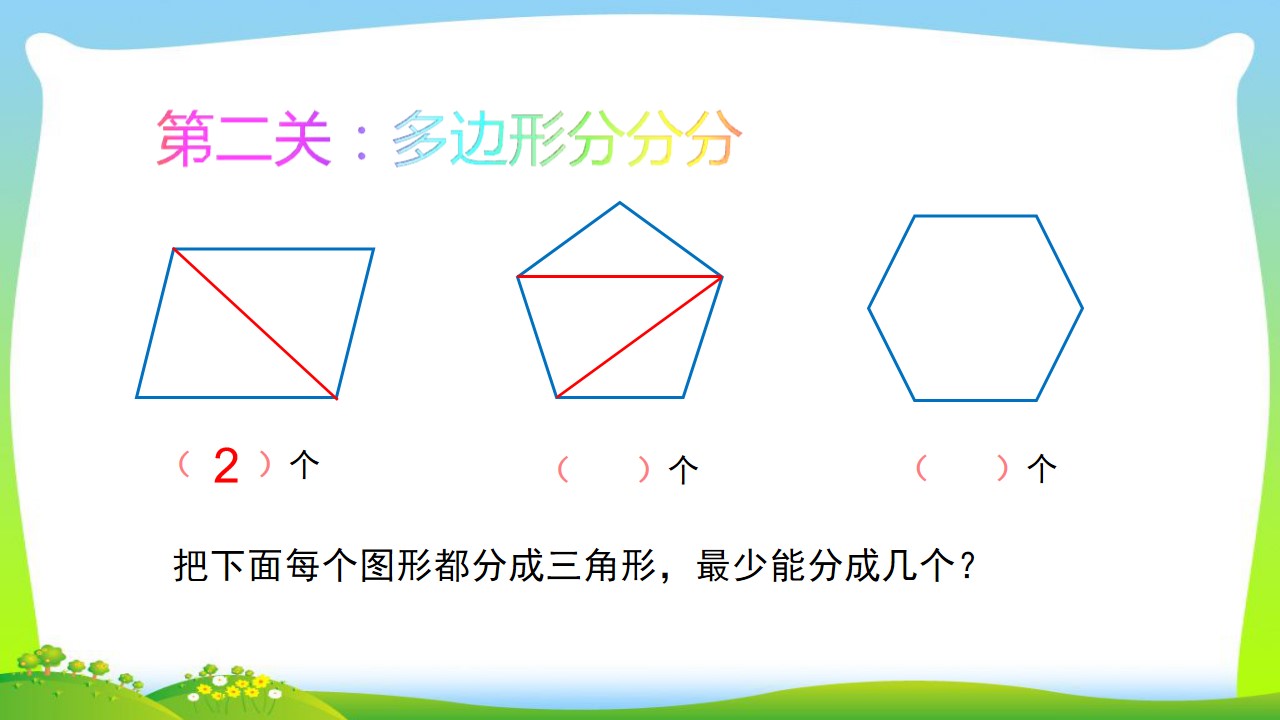 第二关：多边形分分分

（ 2 ）个　　（　）个　　（　）个

把下面每个图形都分成三角形，最少能分成几个？